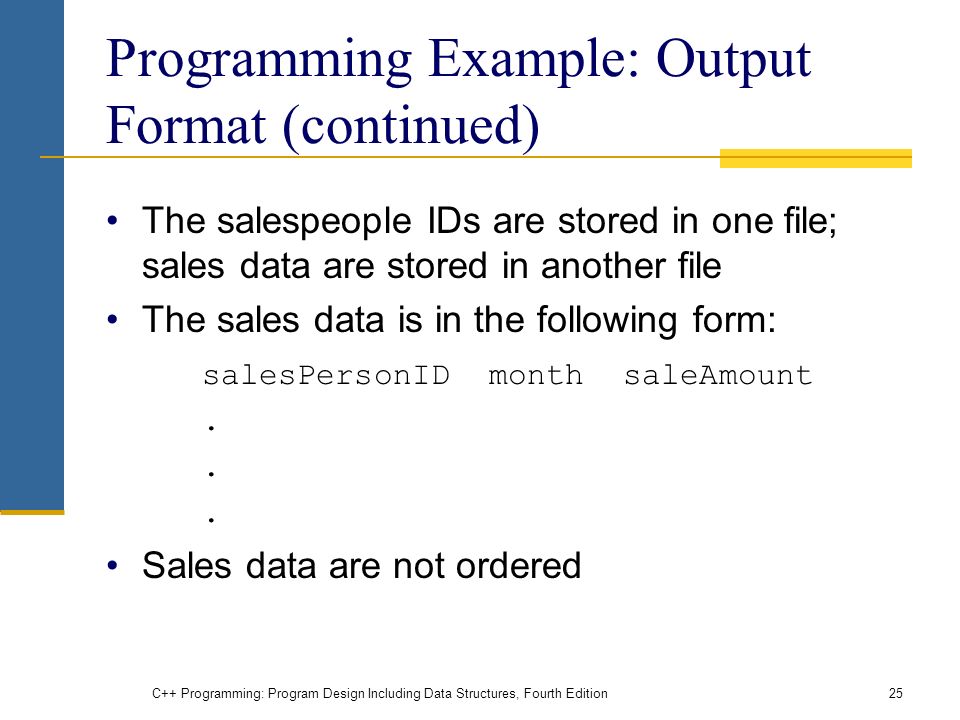 Programming Example: Output Format (continued)

• The salespeople IDs are stored in one file; sales data are stored in another file

• The sales data is in the following form:

salesPersonID month saleAmount
.
.
.

• Sales data are not ordered

C++ Programming: Program Design Including Data Structures, Fourth Edition

25